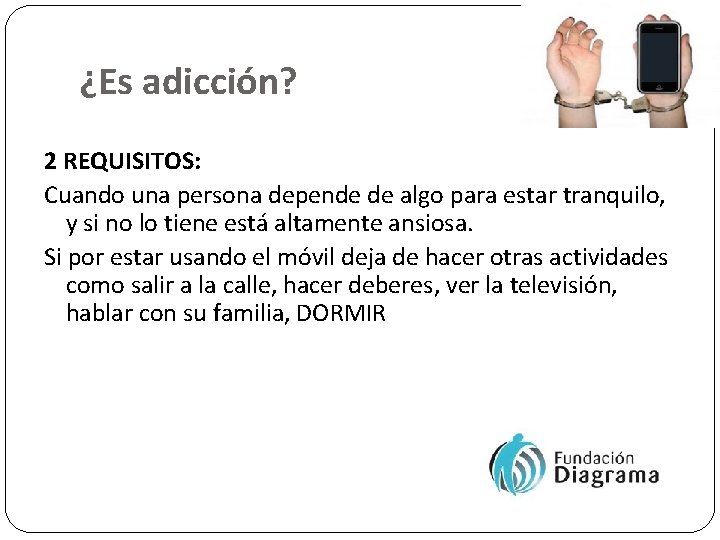 ¿Es adicción?

2 REQUISITOS:

Cuando una persona depende de algo para estar tranquilo, y si no lo tiene está altamente ansiosa.

Si por estar usando el móvil deja de hacer otras actividades como salir a la calle, hacer deberes, ver la televisión, hablar con su familia, DORMIR

Fundación Diagrama